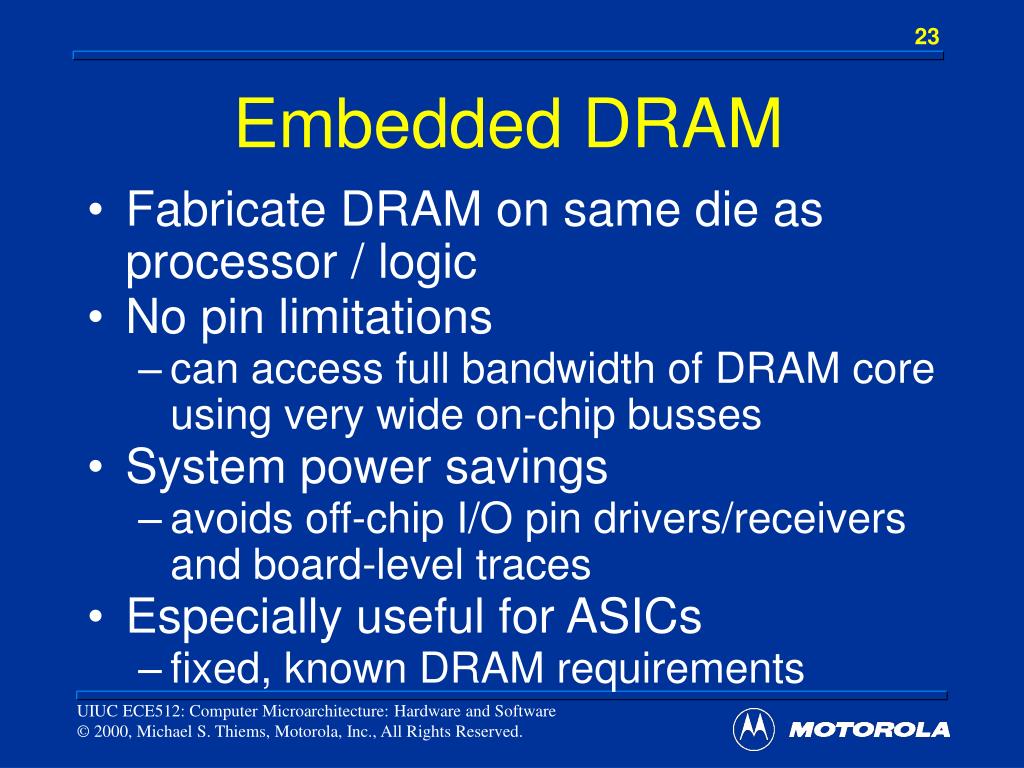 23

Embedded DRAM

• Fabricate DRAM on same die as processor / logic
• No pin limitations
– can access full bandwidth of DRAM core using very wide on-chip busses
• System power savings
– avoids off-chip I/O pin drivers/receivers and board-level traces
• Especially useful for ASICs
– fixed, known DRAM requirements

UIUC ECE512: Computer Microarchitecture: Hardware and Software
© 2000, Michael S. Thiems, Motorola, Inc., All Rights Reserved.

MOTOROLA